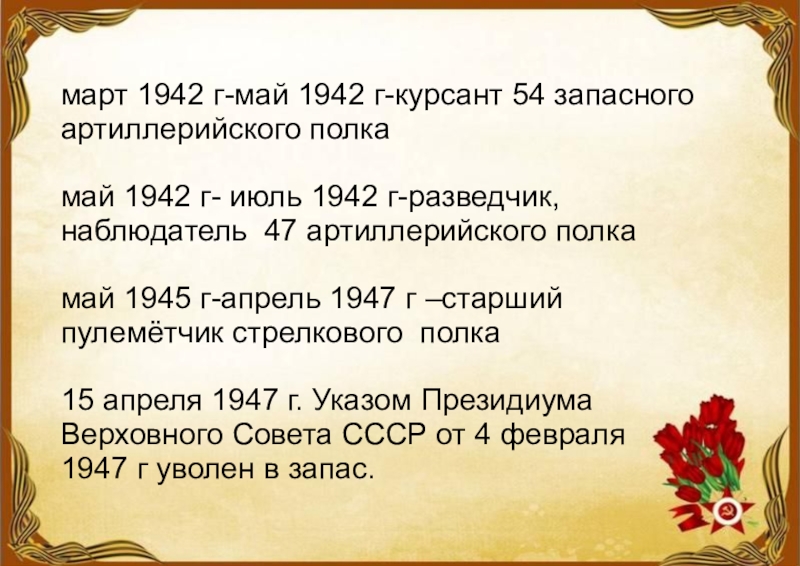 март 1942 г-май 1942 г-курсант 54 запасного артиллерийского полка

май 1942 г- июль 1942 г-разведчик, наблюдатель 47 артиллерийского полка

май 1945 г-апрель 1947 г –старший пулемётчик стрелкового полка

15 апреля 1947 г. Указом Президиума Верховного Совета СССР от 4 февраля 1947 г уволен в запас.